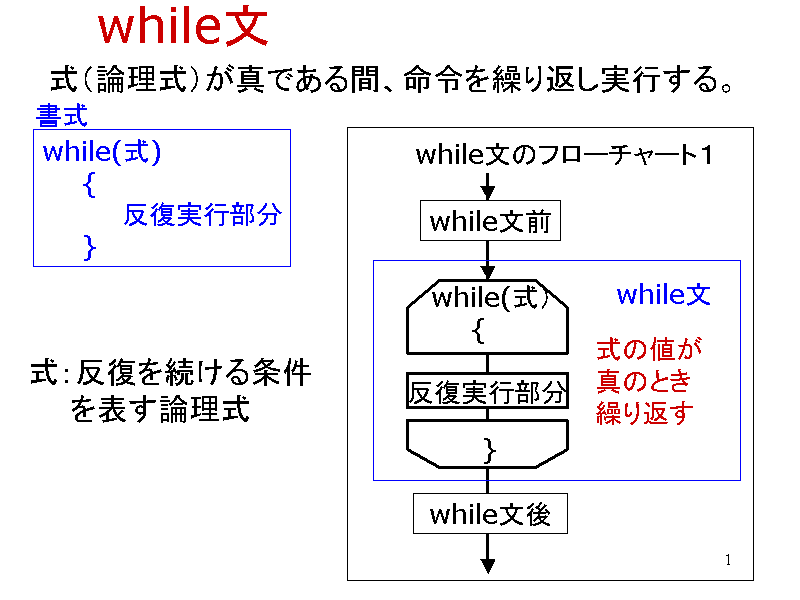 while文

式（論理式）が真である間、命令を繰り返し実行する。

書式

while(式)
{
反復実行部分
}

式：反復を続ける条件を表す論理式

while文のフローチャート1

while文前

while(式)
{

反復実行部分

}

while文

式の値が真のとき繰り返す

while文後

1